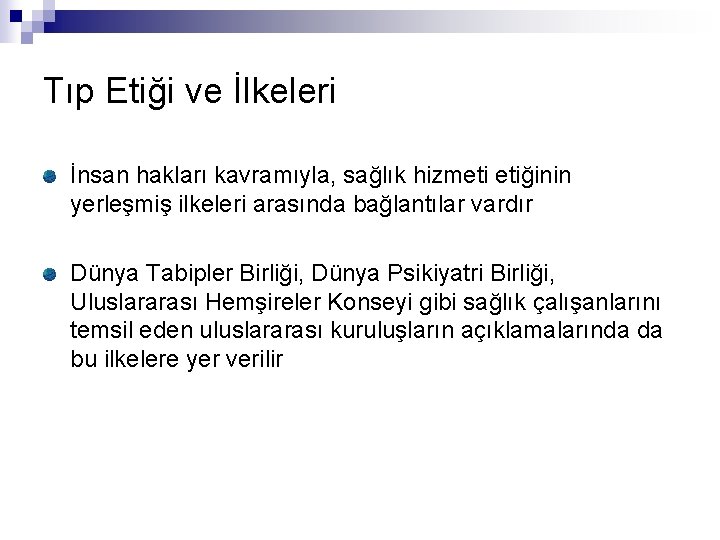 Tıp Etiği ve İlkeleri

İnsan hakları kavramıyla, sağlık hizmeti etiğinin yerleşmiş ilkeleri arasında bağlantılar vardır

Dünya Tabipler Birliği, Dünya Psikiyatri Birliği, Uluslararası Hemşireler Konseyi gibi sağlık çalışanlarını temsil eden uluslararası kuruluşların açıklamalarında da bu ilkelere yer verilir